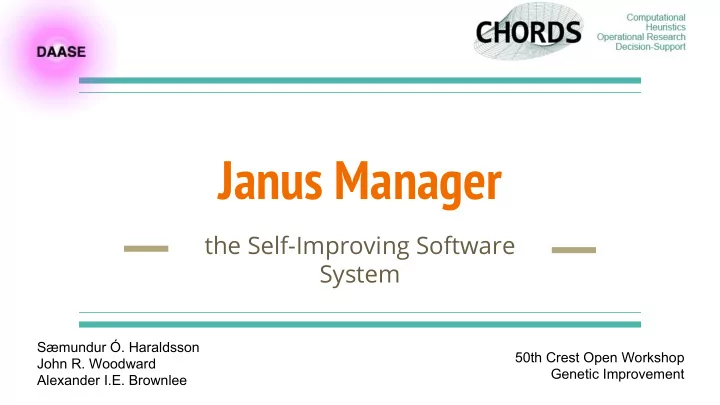 DAASE

CHORDS

Computational
Heuristics
Operational Research
Decision-Support

Janus Manager

the Self-Improving Software System

Sæmundur Ó. Haraldsson
John R. Woodward
Alexander I.E. Brownlee

50th Crest Open Workshop
Genetic Improvement